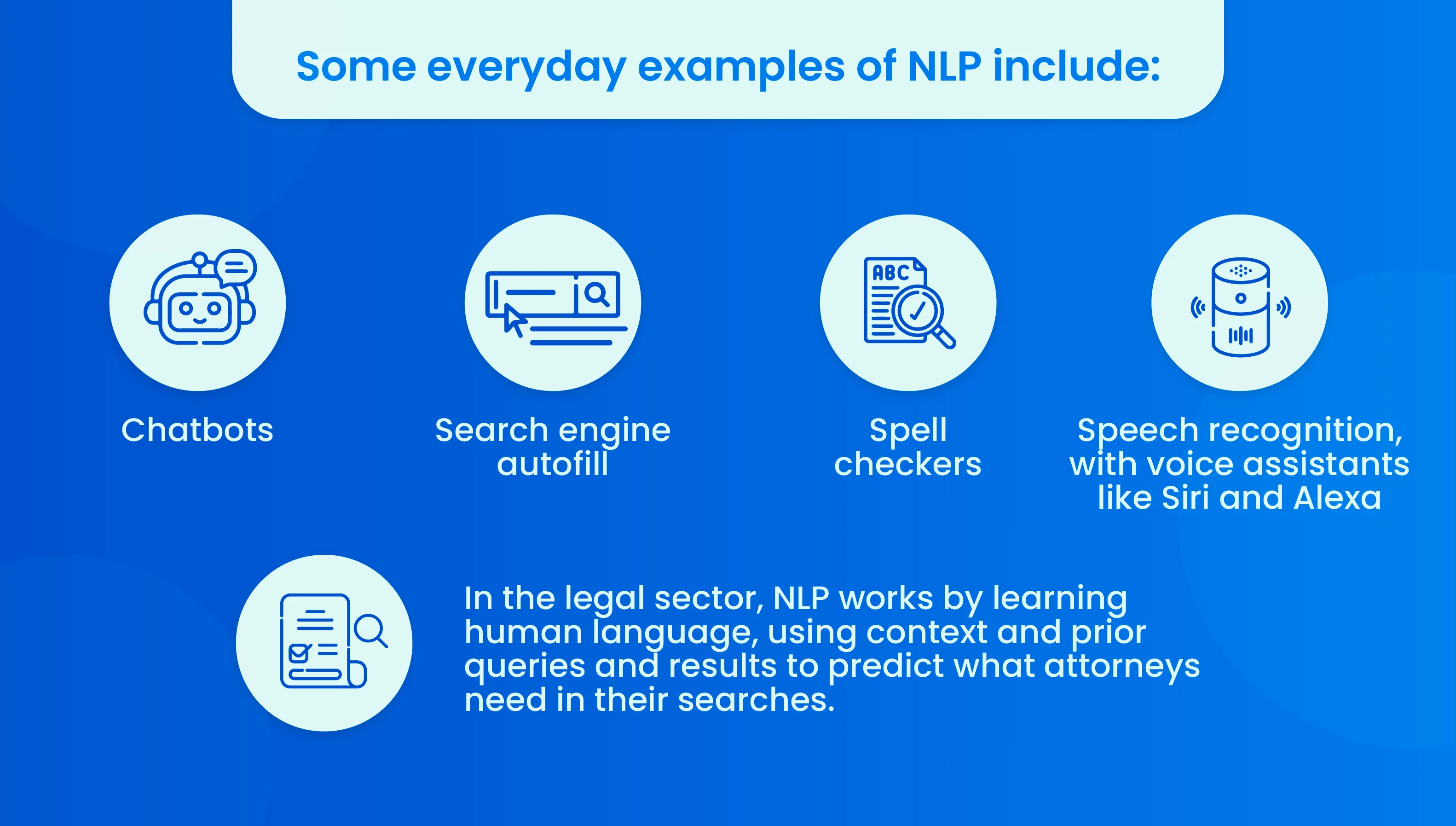 Some everyday examples of NLP include:

ABC

Chatbots

Search engine autofill

Spell checkers

Speech recognition, with voice assistants like Siri and Alexa

In the legal sector, NLP works by learning human language, using context and prior queries and results to predict what attorneys need in their searches.